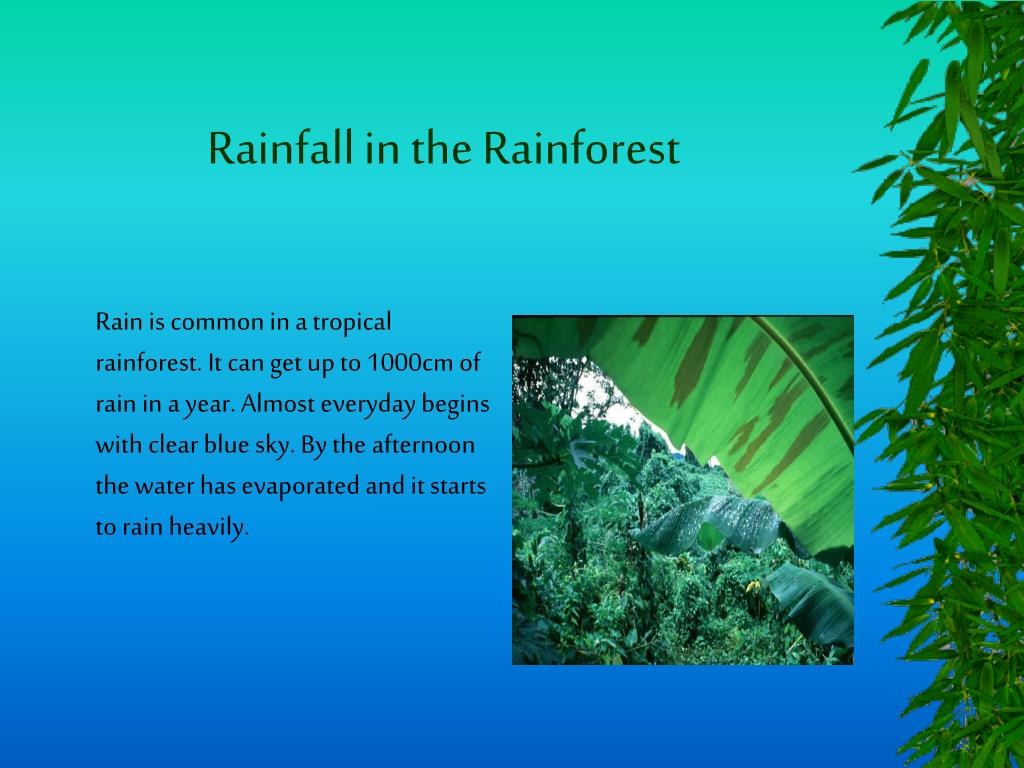 Rainfall in the Rainforest

Rain is common in a tropical rainforest. It can get up to 1000cm of rain in a year. Almost everyday begins with clear blue sky. By the afternoon the water has evaporated and it starts to rain heavily.